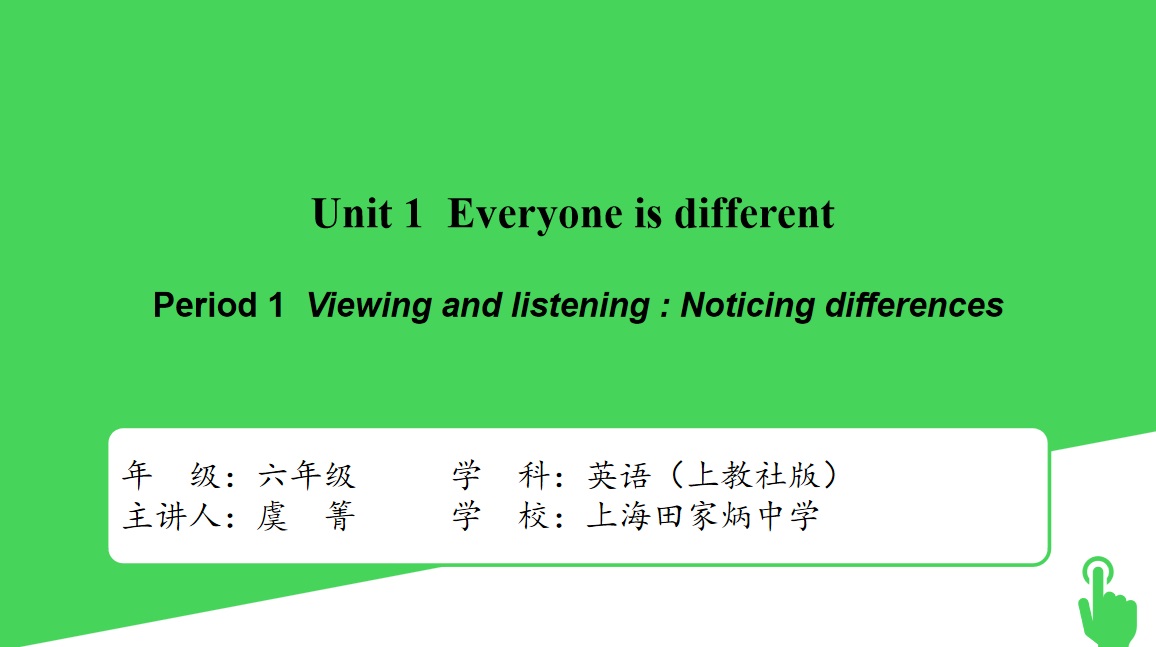 Unit 1 Everyone is different

Period 1 Viewing and listening : Noticing differences

年 级：六年级 学 科：英语（上教社版）
主讲人：虞 箐 学 校：上海田家炳中学